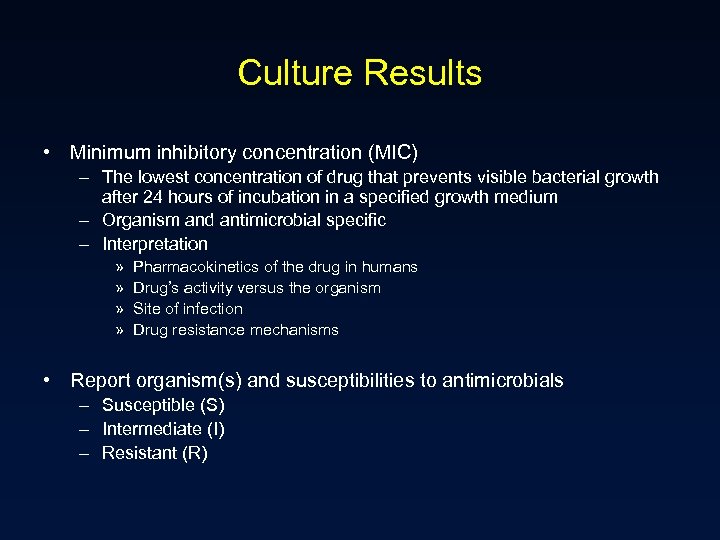 Culture Results

• Minimum inhibitory concentration (MIC)
– The lowest concentration of drug that prevents visible bacterial growth after 24 hours of incubation in a specified growth medium
– Organism and antimicrobial specific
– Interpretation
» Pharmacokinetics of the drug in humans
» Drug's activity versus the organism
» Site of infection
» Drug resistance mechanisms

• Report organism(s) and susceptibilities to antimicrobials
– Susceptible (S)
– Intermediate (I)
– Resistant (R)